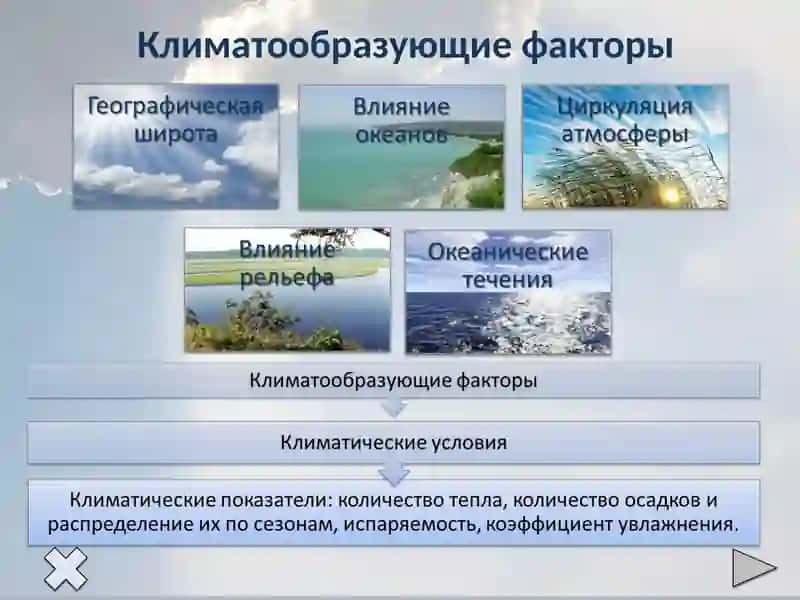 Климатообразующие факторы

Географическая широта

Влияние океанов

Циркуляция атмосферы

Влияние рельефа

Океанические течения

Климатообразующие факторы

Климатические условия

Климатические показатели: количество тепла, количество осадков и распределение их по сезонам, испаряемость, коэффициент увлажнения.